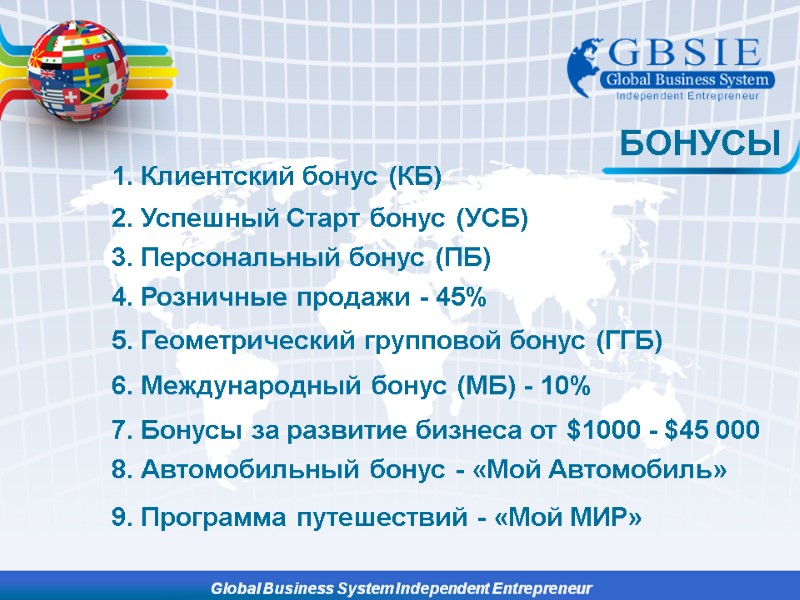 GBSIE
Global Business System
Independent Entrepreneur

БОНУСЫ

1. Клиентский бонус (КБ)
2. Успешный Старт бонус (УСБ)
3. Персональный бонус (ПБ)
4. Розничные продажи - 45%
5. Геометрический групповой бонус (ГГБ)
6. Международный бонус (МБ) - 10%
7. Бонусы за развитие бизнеса от \$1000 - \$45 000
8. Автомобильный бонус - «Мой Автомобиль»
9. Программа путешествий - «Мой МИР»

Global Business System Independent Entrepreneur